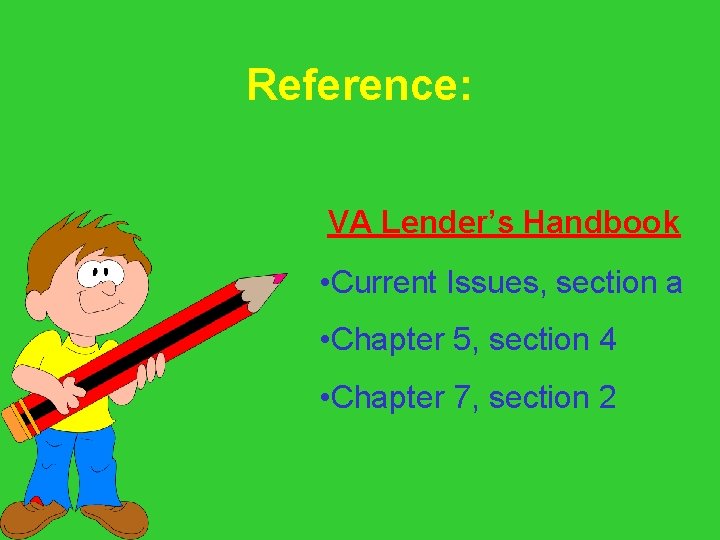 Reference:

VA Lender's Handbook

•Current Issues, section a

•Chapter 5, section 4

•Chapter 7, section 2